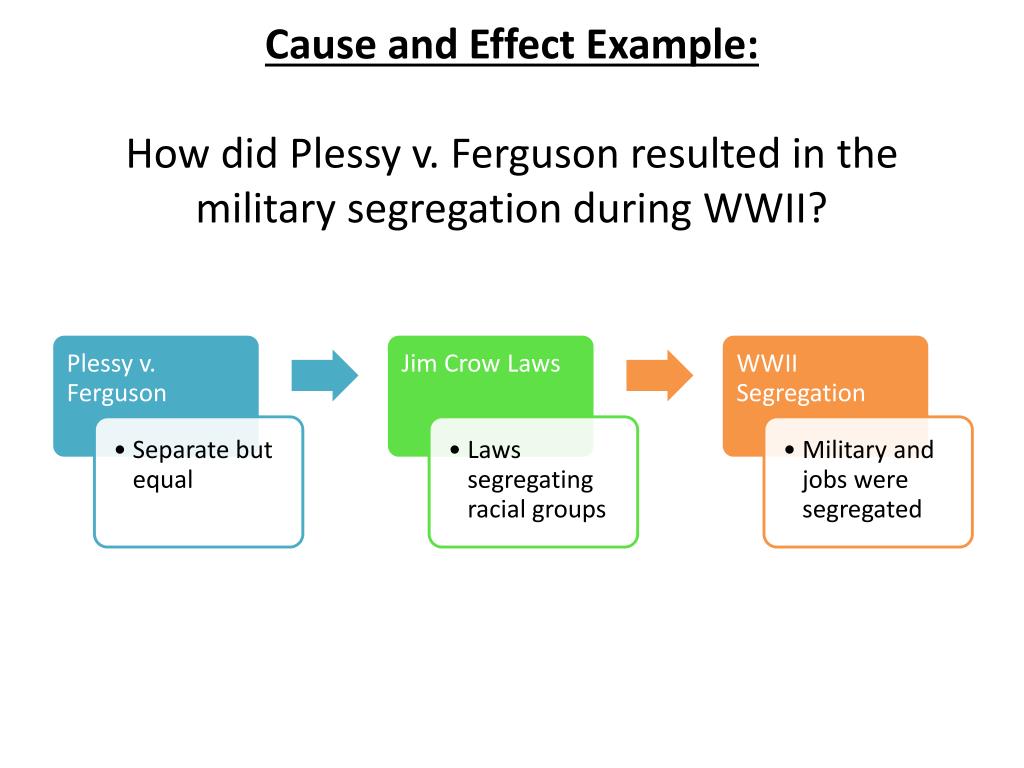 Cause and Effect Example:

How did Plessy v. Ferguson resulted in the military segregation during WWII?

Plessy v. Ferguson

• Separate but equal

Jim Crow Laws

• Laws segregating racial groups

WWII Segregation

• Military and jobs were segregated